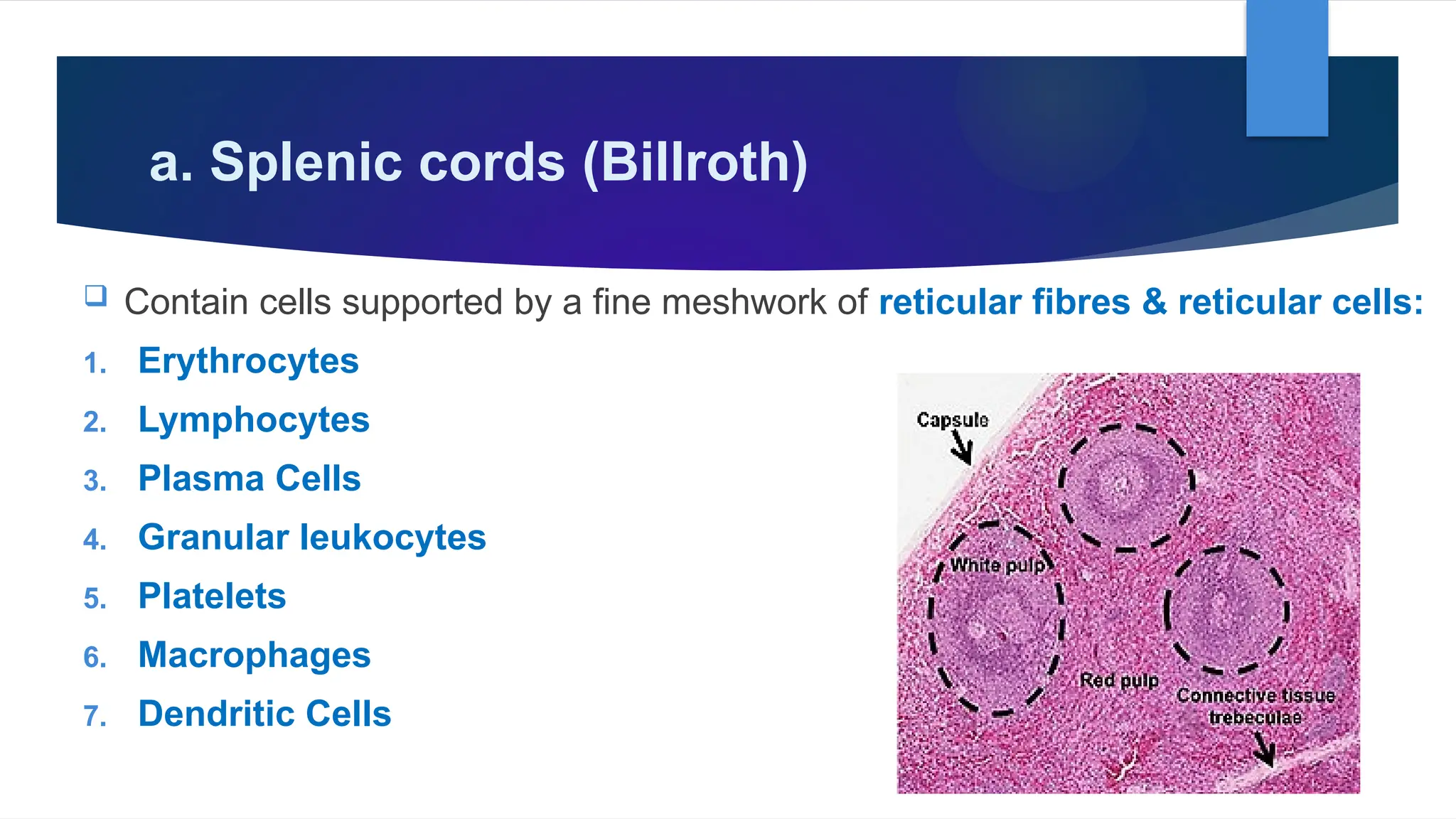 a. Splenic cords (Billroth)

Contain cells supported by a fine meshwork of reticular fibres & reticular cells:

1. Erythrocytes
2. Lymphocytes
3. Plasma Cells
4. Granular leukocytes
5. Platelets
6. Macrophages
7. Dendritic Cells

Capsule
White pulp
Red pulp
Connective tissue trebeculae